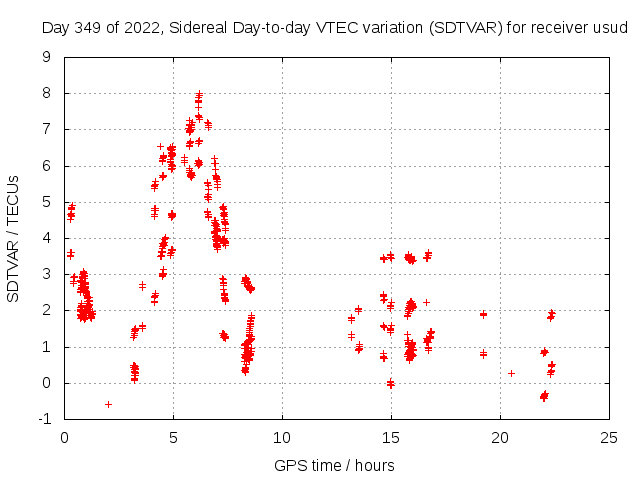 Day 349 of 2022, Sidereal Day-to-day VTEC variation (SDTVAR) for receiver usud

SDTVAR / TECUs

9
8
7
6
5
4
3
2
1
0
-1

0
5
10
15
20
25

GPS time / hours